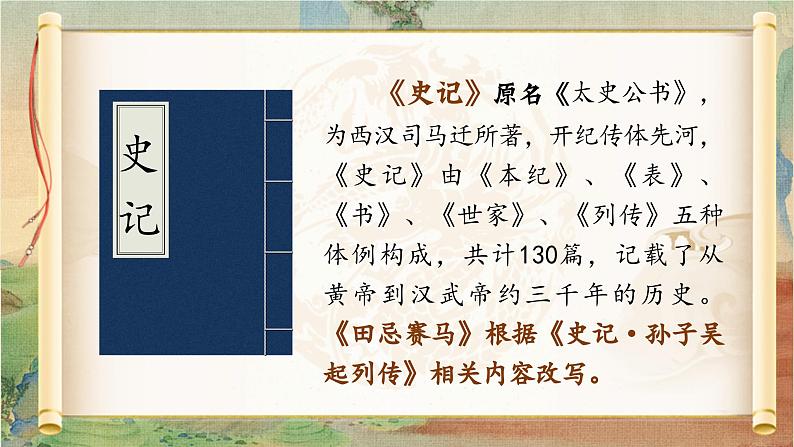 史记

《史记》原名《太史公书》，为西汉司马迁所著，开纪传体先河，《史记》由《本纪》、《表》、《书》、《世家》、《列传》五种体例构成，共计130篇，记载了从黄帝到汉武帝约三千年的历史。《田忌赛马》根据《史记·孙子吴起列传》相关内容改写。